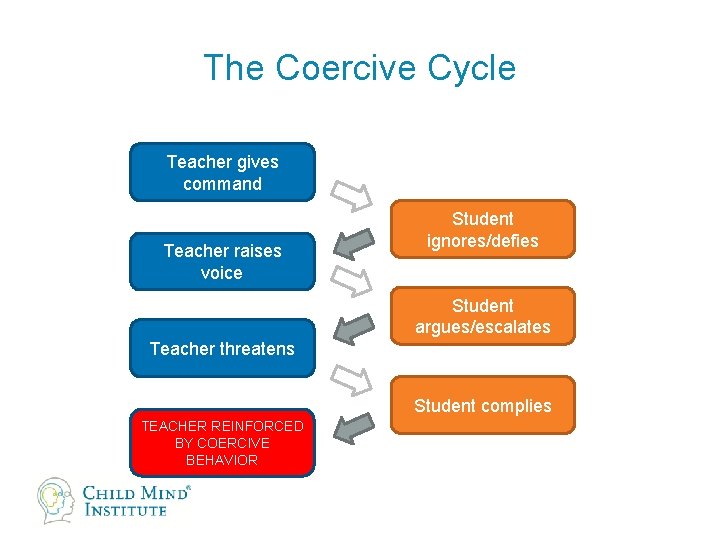 The Coercive Cycle

Teacher gives command

Student ignores/defies

Teacher raises voice

Student argues/escalates

Teacher threatens

Student complies

TEACHER REINFORCED BY COERCIVE BEHAVIOR

CHILD MIND® INSTITUTE